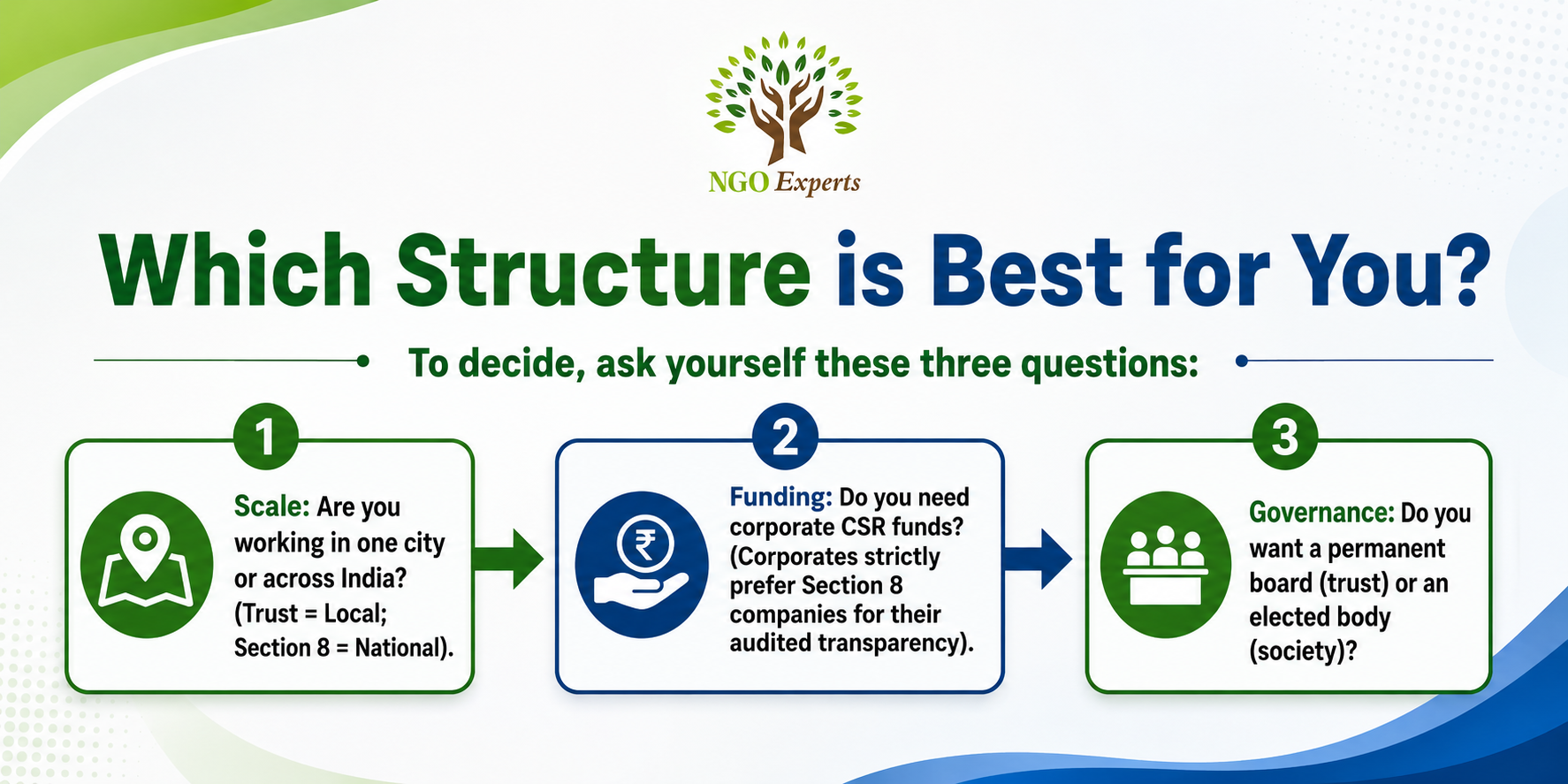 NGO Experts

Which Structure is Best for You?

To decide, ask yourself these three questions:

1

Scale: Are you working in one city or across India? (Trust = Local; Section 8 = National).

2

₹

Funding: Do you need corporate CSR funds? (Corporates strictly prefer Section 8 companies for their audited transparency).

3

Governance: Do you want a permanent board (trust) or an elected body (society)?